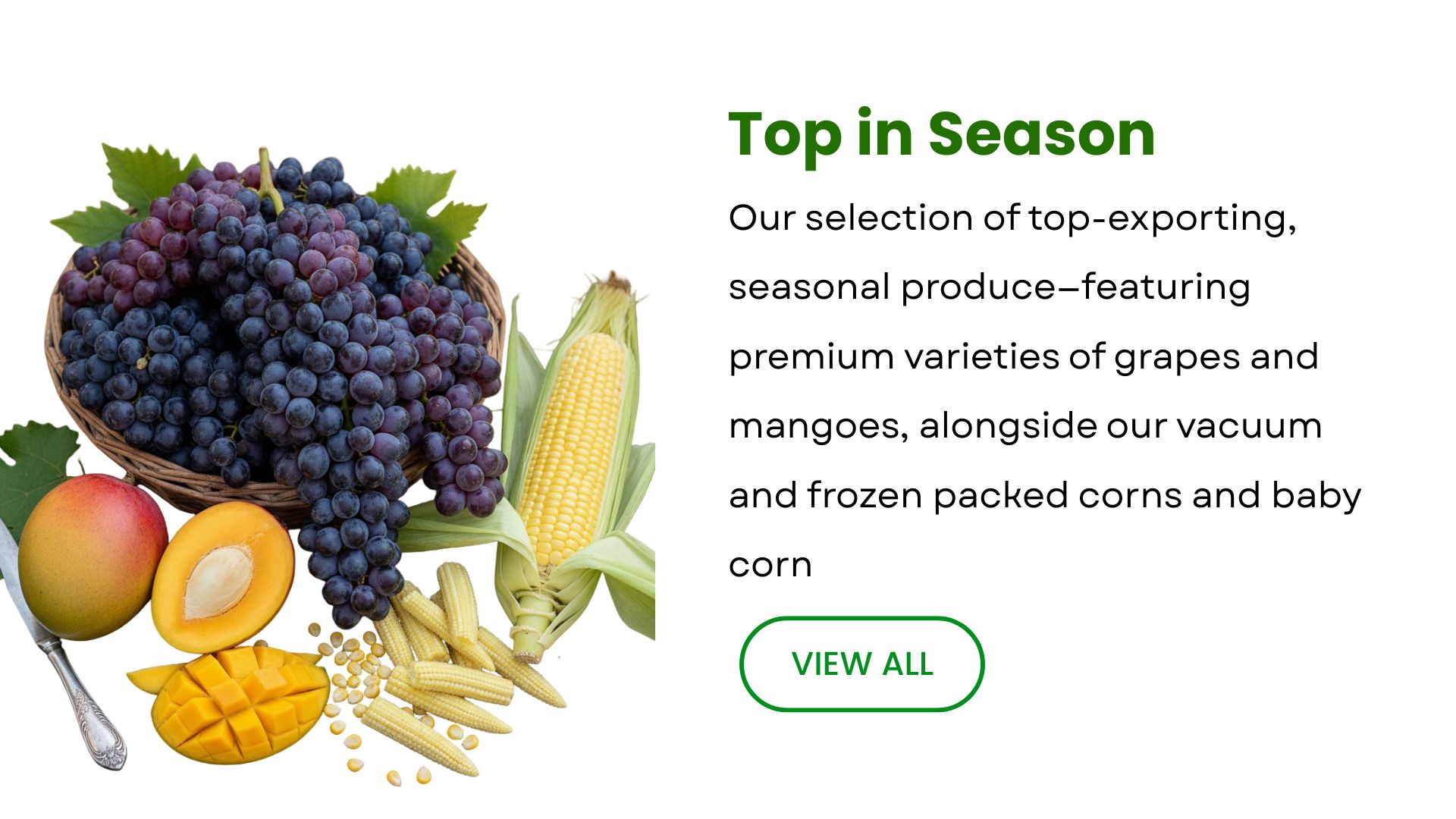 Top in Season

Our selection of top-exporting, seasonal produce—featuring premium varieties of grapes and mangoes, alongside our vacuum and frozen packed corns and baby corn

VIEW ALL